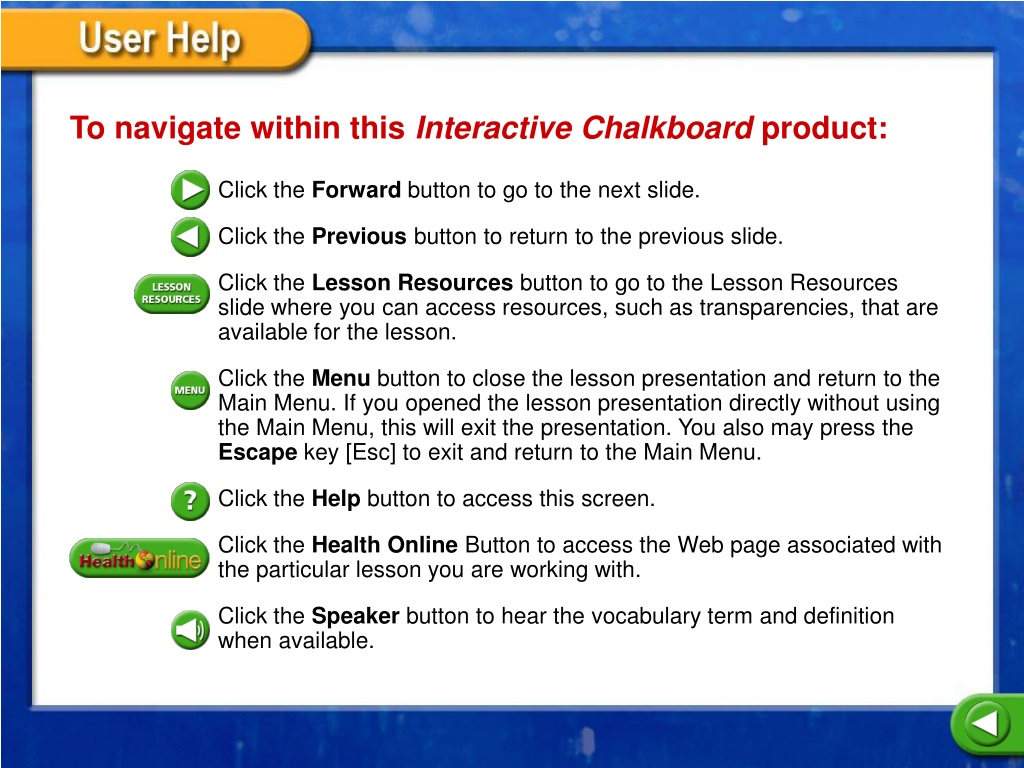 User Help

To navigate within this Interactive Chalkboard product:

Click the Forward button to go to the next slide.

Click the Previous button to return to the previous slide.

LESSON RESOURCES

Click the Lesson Resources button to go to the Lesson Resources slide where you can access resources, such as transparencies, that are available for the lesson.

MENU

Click the Menu button to close the lesson presentation and return to the Main Menu. If you opened the lesson presentation directly without using the Main Menu, this will exit the presentation. You also may press the Escape key [Esc] to exit and return to the Main Menu.

?

Click the Help button to access this screen.

Health Online

Click the Health Online Button to access the Web page associated with the particular lesson you are working with.

Click the Speaker button to hear the vocabulary term and definition when available.